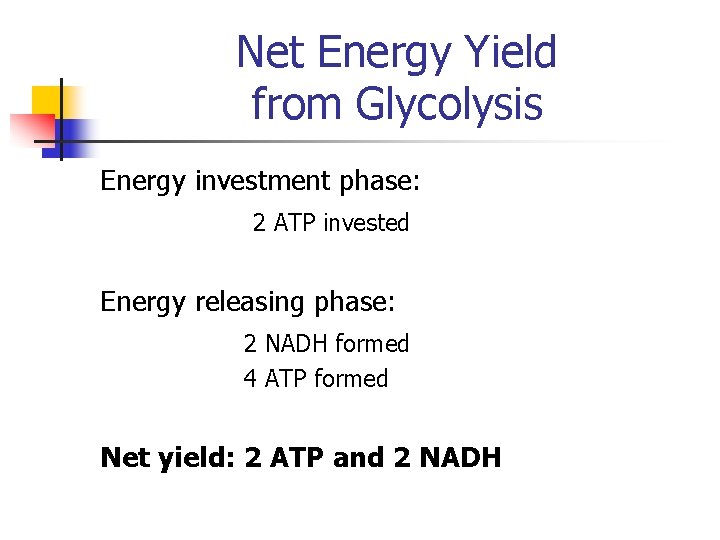 Net Energy Yield from Glycolysis

Energy investment phase:

2 ATP invested

Energy releasing phase:

2 NADH formed
4 ATP formed

Net yield: 2 ATP and 2 NADH